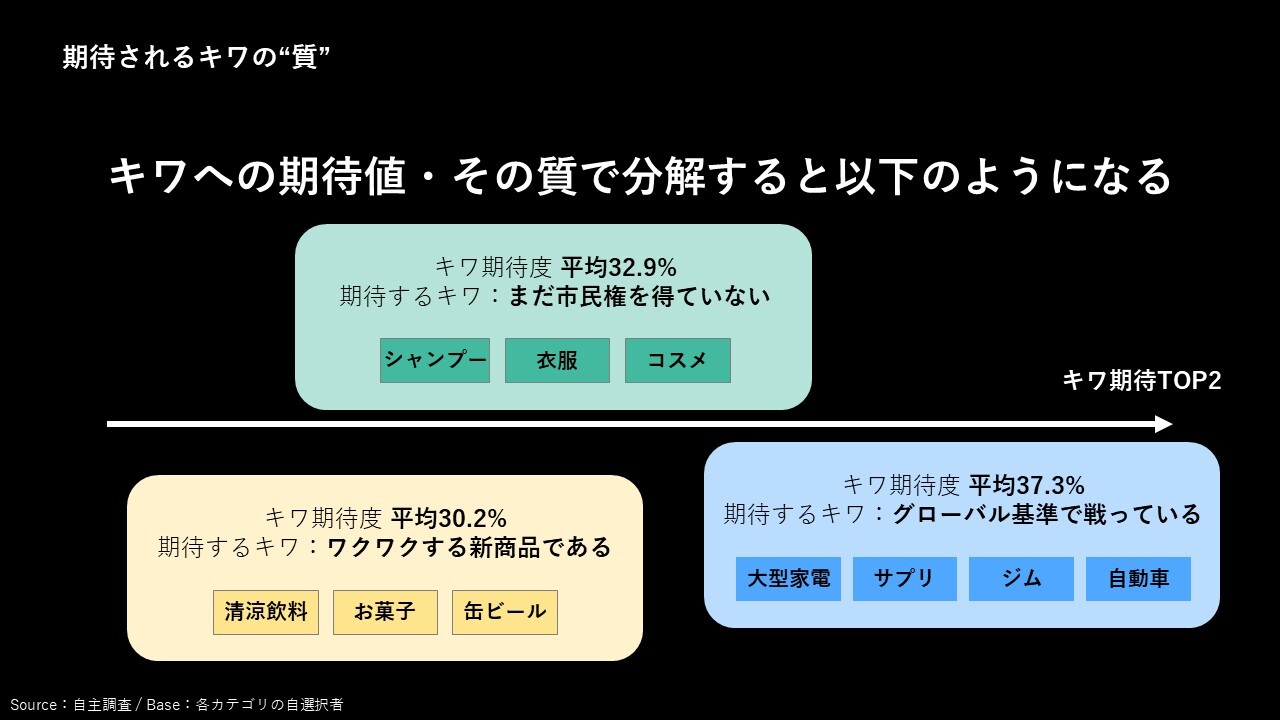 期待されるキワの“質”

キワへの期待値・その質で分解すると以下のようになる

キワ期待度 平均32.9%
期待するキワ：まだ市民権を得ていない

シャンプー

衣服

コスメ

キワ期待TOP2

キワ期待度 平均30.2%
期待するキワ：ワクワクする新商品である

清涼飲料

お菓子

缶ビール

キワ期待度 平均37.3%
期待するキワ：グローバル基準で戦っている

大型家電

サプリ

ジム

自動車

Source：自主調査 / Base：各カテゴリの自選択者